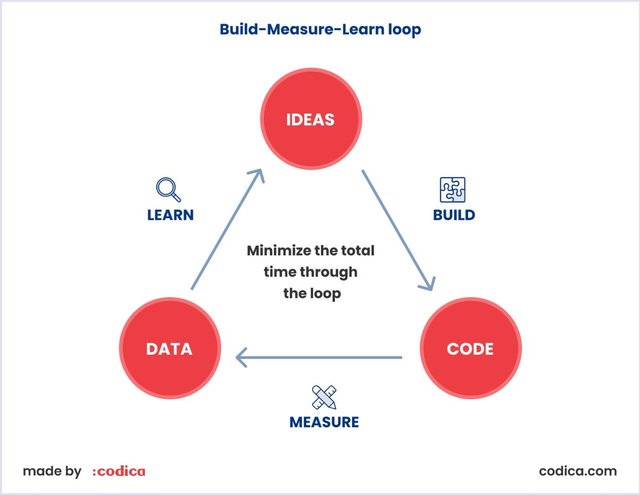 Build-Measure-Learn loop

IDEAS

LEARN

BUILD

Minimize the total time through the loop

DATA

CODE

MEASURE

made by :codica

codica.com